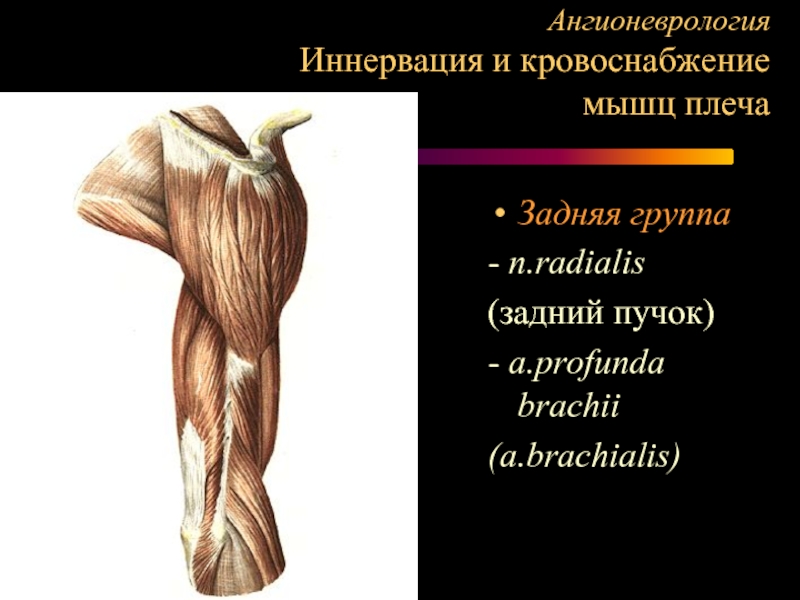 Ангионеврология
Иннервация и кровоснабжение мышц плеча

• Задняя группа
- n.radialis
(задний пучок)
- a.profunda brachii
(a.brachialis)